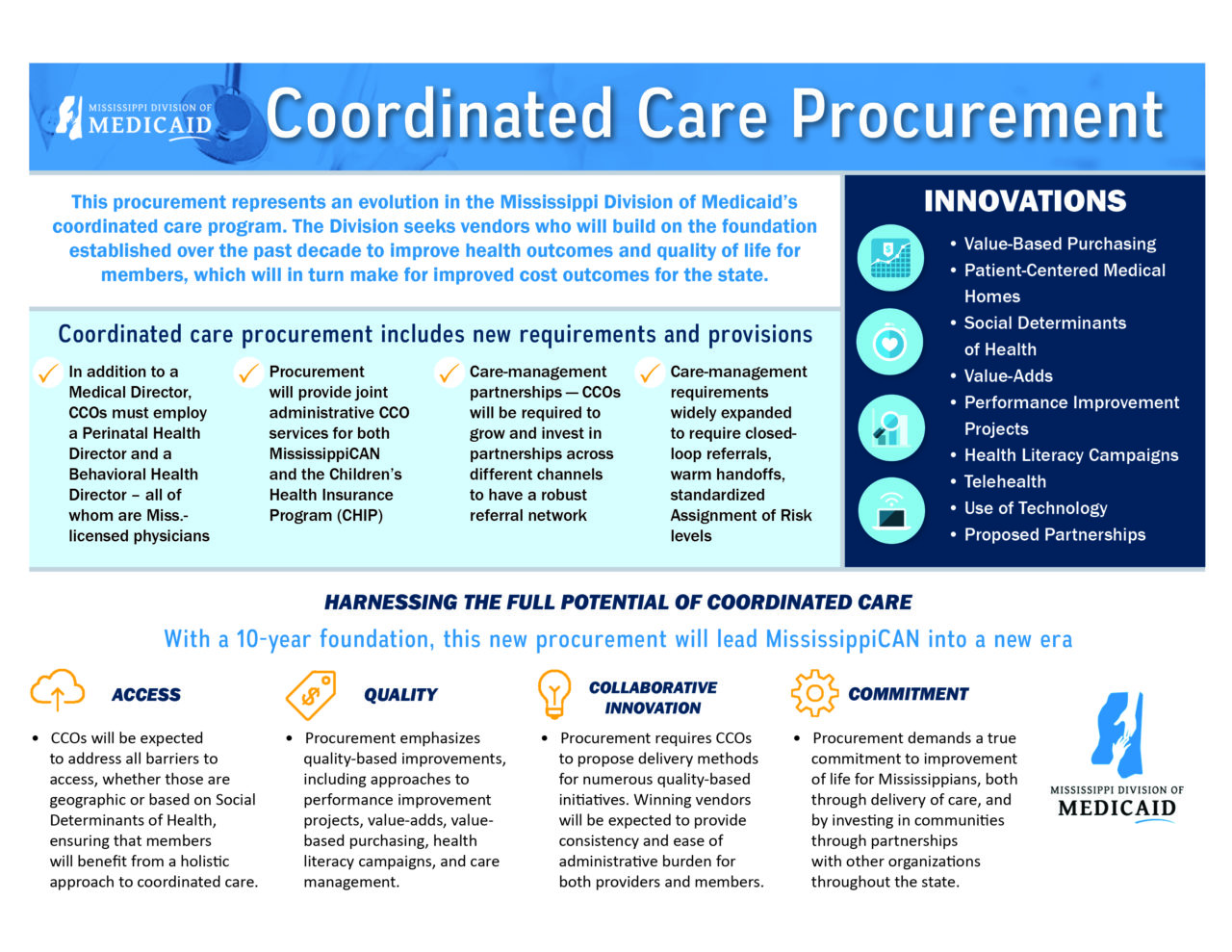 MISSISSIPPI DIVISION OF MEDICAID

Coordinated Care Procurement

This procurement represents an evolution in the Mississippi Division of Medicaid's coordinated care program. The Division seeks vendors who will build on the foundation established over the past decade to improve health outcomes and quality of life for members, which will in turn make for improved cost outcomes for the state.

Coordinated care procurement includes new requirements and provisions

In addition to a Medical Director, CCOs must employ a Perinatal Health Director and a Behavioral Health Director – all of whom are Miss.-licensed physicians

Procurement will provide joint administrative CCO services for both MississippiCAN and the Children's Health Insurance Program (CHIP)

Care-management partnerships — CCOs will be required to grow and invest in partnerships across different channels to have a robust referral network

Care-management requirements widely expanded to require closed-loop referrals, warm handoffs, standardized Assignment of Risk levels

INNOVATIONS

• Value-Based Purchasing
• Patient-Centered Medical Homes
• Social Determinants of Health
• Value-Adds
• Performance Improvement Projects
• Health Literacy Campaigns
• Telehealth
• Use of Technology
• Proposed Partnerships

HARNESSING THE FULL POTENTIAL OF COORDINATED CARE

With a 10-year foundation, this new procurement will lead MississippiCAN into a new era

ACCESS

• CCOs will be expected to address all barriers to access, whether those are geographic or based on Social Determinants of Health, ensuring that members will benefit from a holistic approach to coordinated care.

QUALITY

• Procurement emphasizes quality-based improvements, including approaches to performance improvement projects, value-adds, value-based purchasing, health literacy campaigns, and care management.

COLLABORATIVE INNOVATION

• Procurement requires CCOs to propose delivery methods for numerous quality-based initiatives. Winning vendors will be expected to provide consistency and ease of administrative burden for both providers and members.

COMMITMENT

• Procurement demands a true commitment to improvement of life for Mississippians, both through delivery of care, and by investing in communities through partnerships with other organizations throughout the state.

MISSISSIPPI DIVISION OF MEDICAID